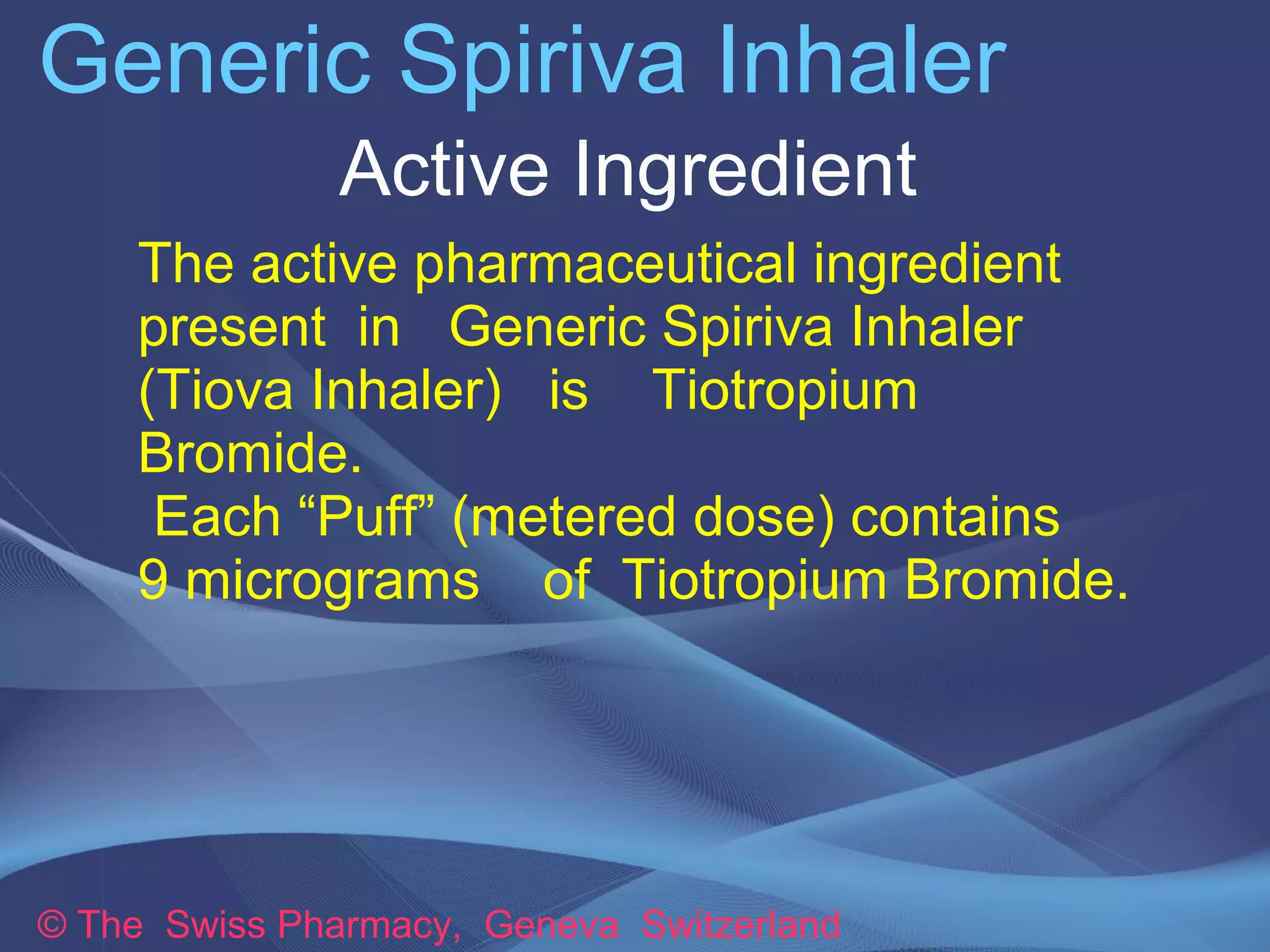 Generic Spiriva Inhaler

Active Ingredient

The active pharmaceutical ingredient present in Generic Spiriva Inhaler (Tiova Inhaler) is Tiotropium Bromide.

Each “Puff” (metered dose) contains 9 micrograms of Tiotropium Bromide.

© The Swiss Pharmacy, Geneva Switzerland